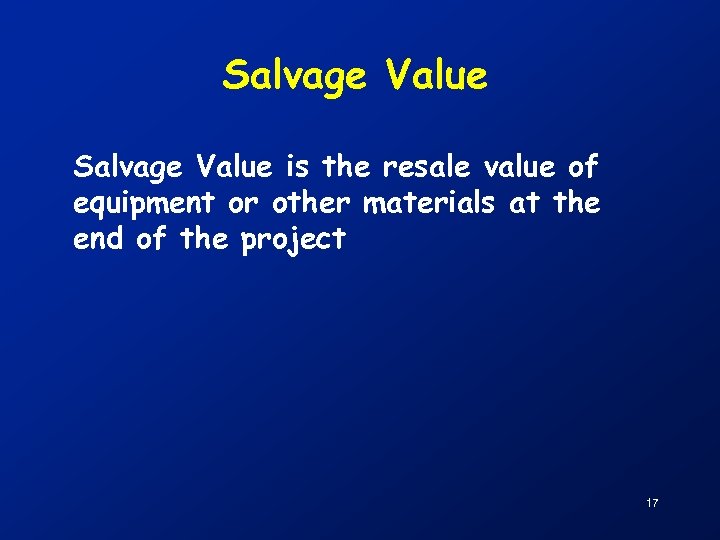 Salvage Value

Salvage Value is the resale value of equipment or other materials at the end of the project

17